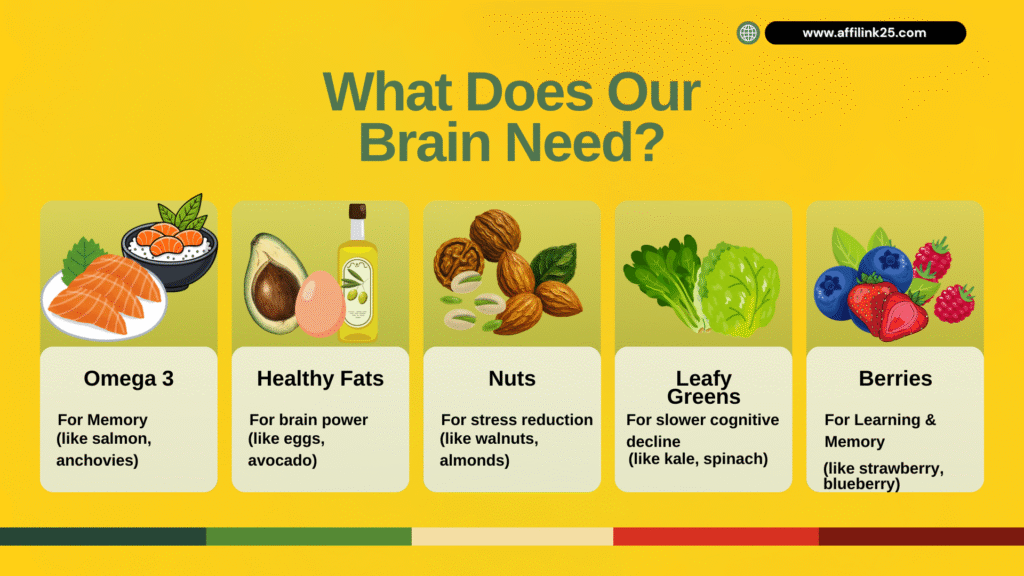 www.affilink25.com

What Does Our Brain Need?

Omega 3

For Memory (like salmon, anchovies)

Healthy Fats

For brain power (like eggs, avocado)

Nuts

For stress reduction (like walnuts, almonds)

Leafy Greens

For slower cognitive decline (like kale, spinach)

Berries

For Learning & Memory

(like strawberry, blueberry)